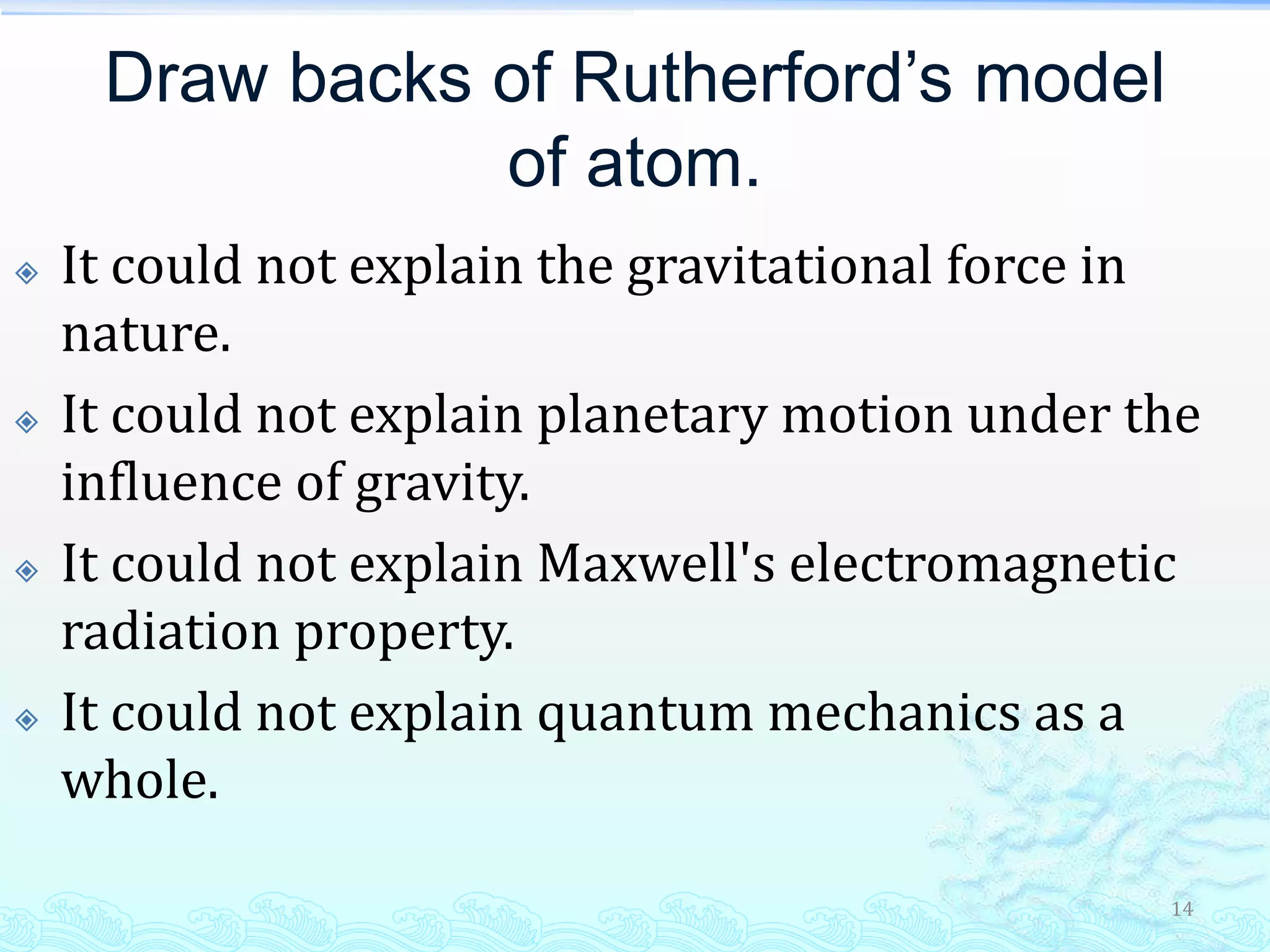 Draw backs of Rutherford’s model of atom.

It could not explain the gravitational force in nature.

It could not explain planetary motion under the influence of gravity.

It could not explain Maxwell's electromagnetic radiation property.

It could not explain quantum mechanics as a whole.

14